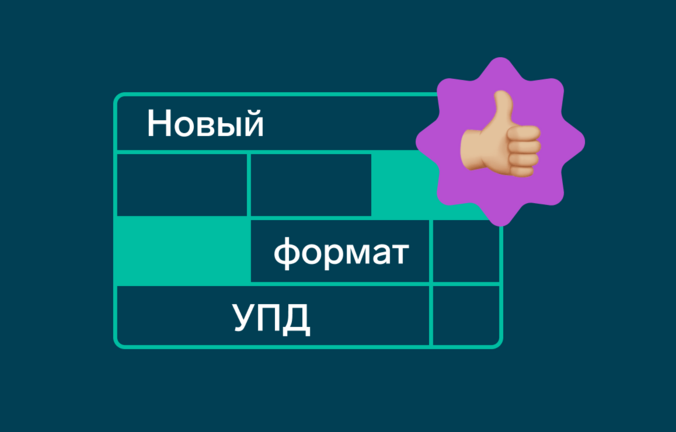 Новый

формат

УПД